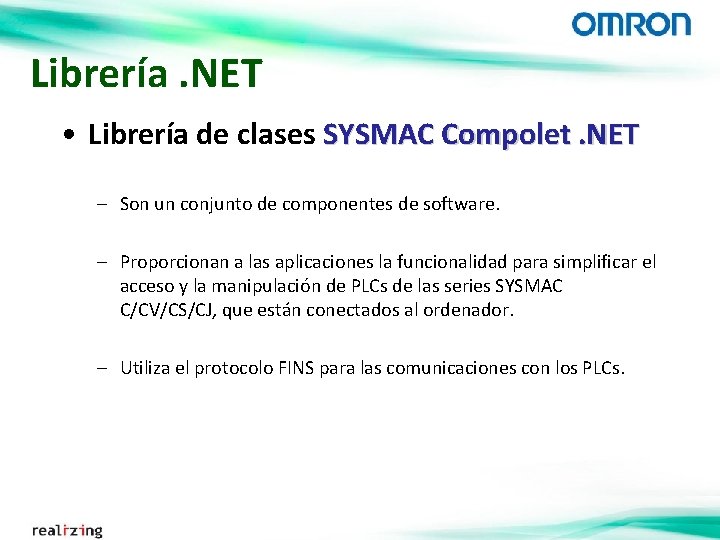 OMRON

Librería .NET

• Librería de clases SYSMAC Compolet .NET

– Son un conjunto de componentes de software.

– Proporcionan a las aplicaciones la funcionalidad para simplificar el acceso y la manipulación de PLCs de las series SYSMAC C/CV/CS/CJ, que están conectados al ordenador.

– Utiliza el protocolo FINS para las comunicaciones con los PLCs.

realizing